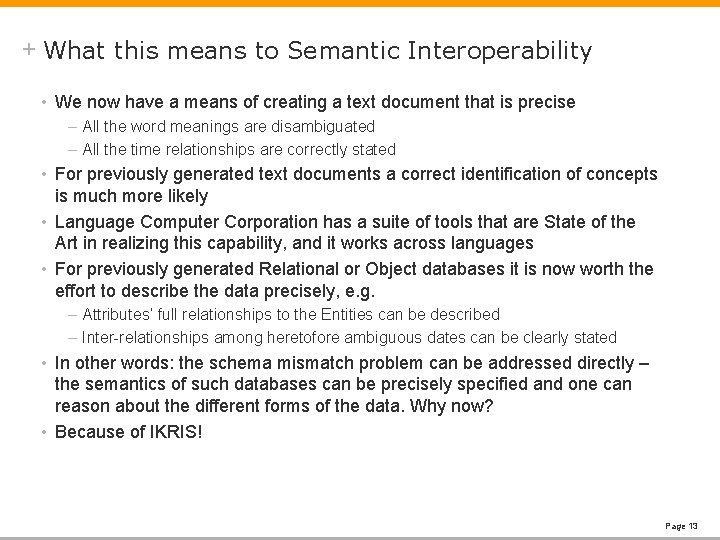 + What this means to Semantic Interoperability

• We now have a means of creating a text document that is precise
– All the word meanings are disambiguated
– All the time relationships are correctly stated
• For previously generated text documents a correct identification of concepts is much more likely
• Language Computer Corporation has a suite of tools that are State of the Art in realizing this capability, and it works across languages
• For previously generated Relational or Object databases it is now worth the effort to describe the data precisely, e.g.
– Attributes' full relationships to the Entities can be described
– Inter-relationships among heretofore ambiguous dates can be clearly stated
• In other words: the schema mismatch problem can be addressed directly – the semantics of such databases can be precisely specified and one can reason about the different forms of the data. Why now?
• Because of IKRIS!

Page 13